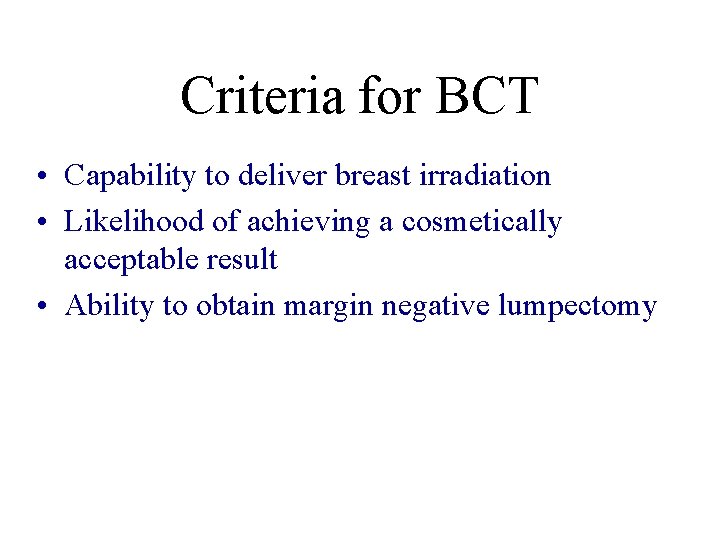 Criteria for BCT

• Capability to deliver breast irradiation
• Likelihood of achieving a cosmetically acceptable result
• Ability to obtain margin negative lumpectomy